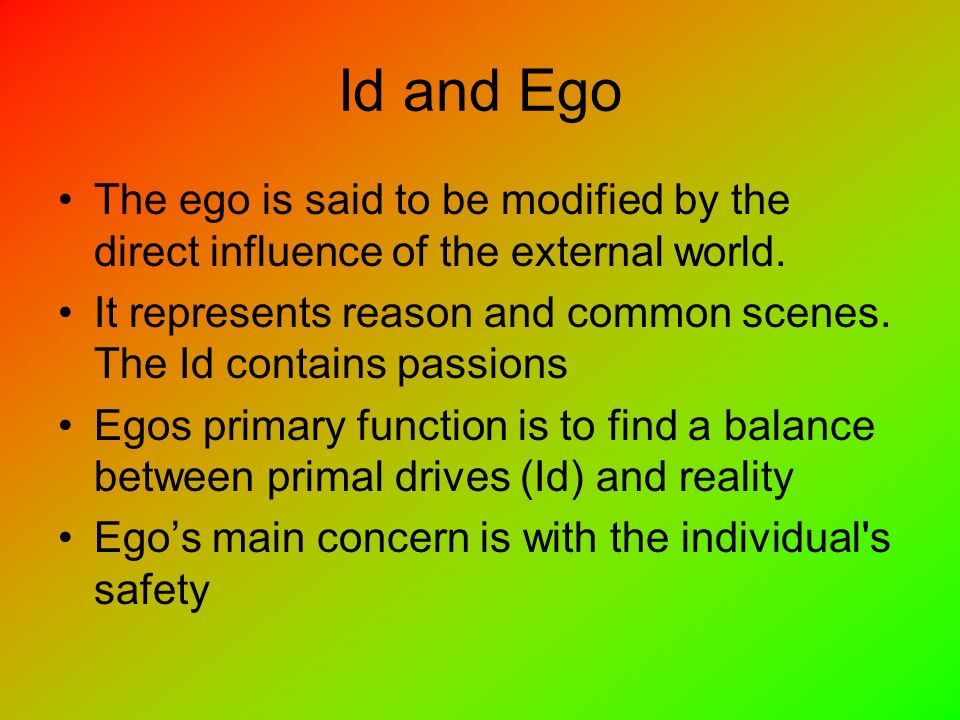 Id and Ego

• The ego is said to be modified by the direct influence of the external world.
• It represents reason and common scenes. The Id contains passions
• Egos primary function is to find a balance between primal drives (Id) and reality
• Ego’s main concern is with the individual's safety